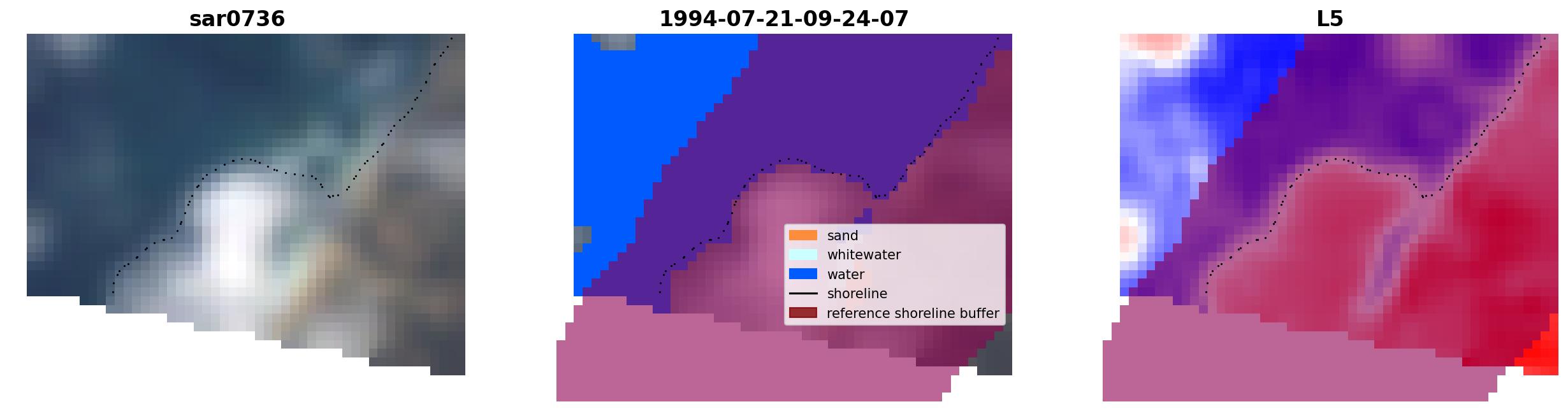 sar0736

1994-07-21-09-24-07

sand
whitewater
water
shoreline
reference shoreline buffer

L5